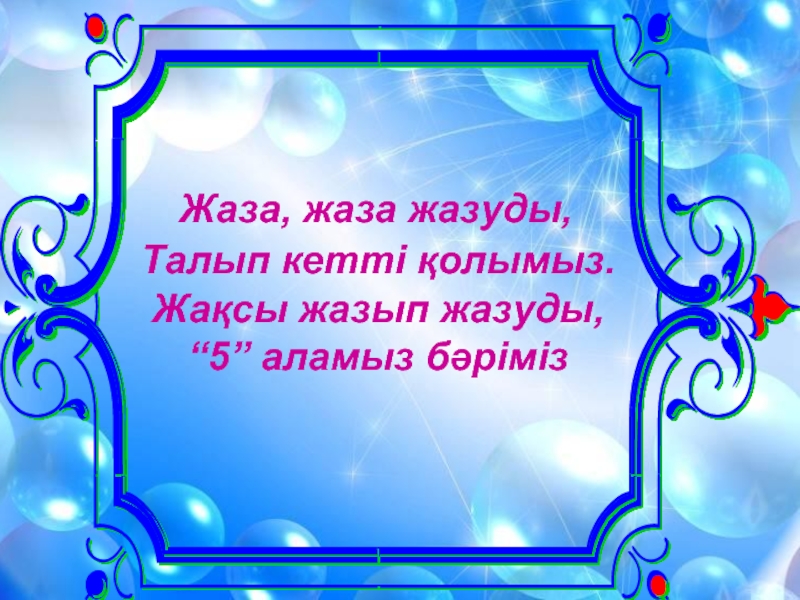 Жаза, жаза жазуды,
Талып кетті қолымыз.
Жақсы жазып жазуды,
“5” аламыз бәріміз